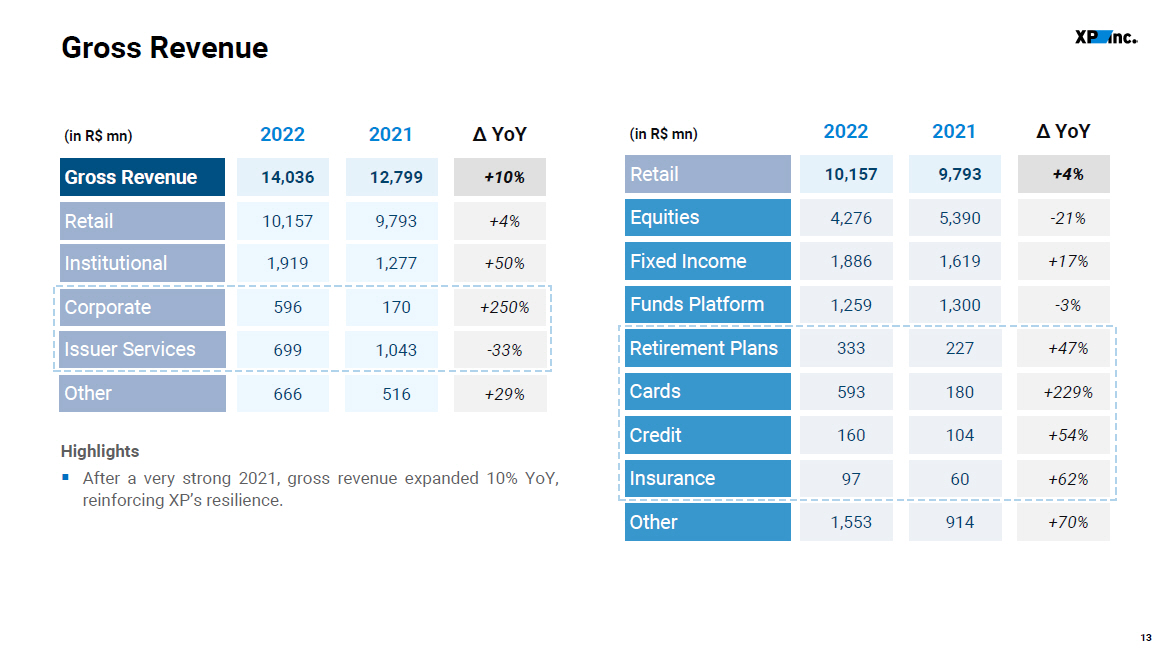 Gross Revenue

XP inc.

| (in R$ mn) | 2022 | 2021 | Δ YoY |
|---|---|---|---|
| Gross Revenue | 14,036 | 12,799 | +10% |
| Retail | 10,157 | 9,793 | +4% |
| Institutional | 1,919 | 1,277 | +50% |
| Corporate | 596 | 170 | +250% |
| Issuer Services | 699 | 1,043 | -33% |
| Other | 666 | 516 | +29% |

Highlights

▪ After a very strong 2021, gross revenue expanded 10% YoY, reinforcing XP's resilience.

| (in R$ mn) | 2022 | 2021 | Δ YoY |
|---|---|---|---|
| Retail | 10,157 | 9,793 | +4% |
| Equities | 4,276 | 5,390 | -21% |
| Fixed Income | 1,886 | 1,619 | +17% |
| Funds Platform | 1,259 | 1,300 | -3% |
| Retirement Plans | 333 | 227 | +47% |
| Cards | 593 | 180 | +229% |
| Credit | 160 | 104 | +54% |
| Insurance | 97 | 60 | +62% |
| Other | 1,553 | 914 | +70% |

13